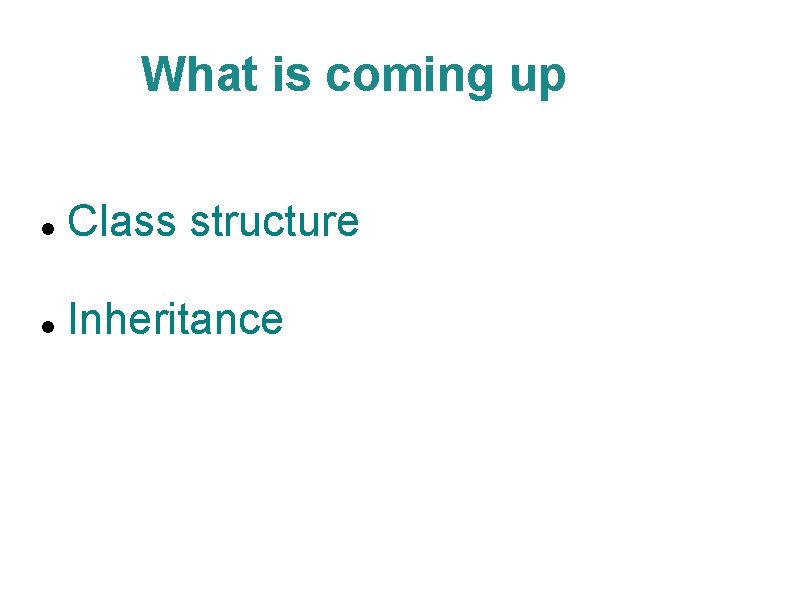 What is coming up

- Class structure
- Inheritance